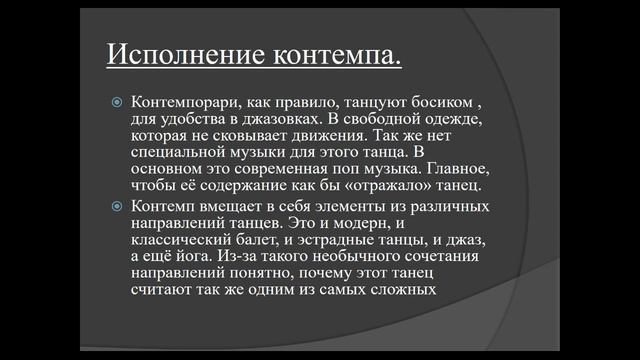 Исполнение контемпа.

Контемпорари, как правило, танцуют босиком , для удобства в джазовках. В свободной одежде, которая не сковывает движения. Так же нет специальной музыки для этого танца. В основном это современная поп музыка. Главное, чтобы её содержание как бы «отражало» танец.

Контемп вмещает в себя элементы из различных направлений танцев. Это и модерн, и классический балет, и эстрадные танцы, и джаз, а ещё йога. Из-за такого необычного сочетания направлений понятно, почему этот танец считают так же одним из самых сложных